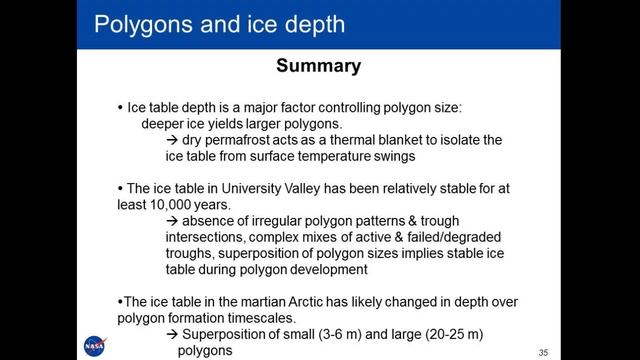 Polygons and ice depth

Summary

• Ice table depth is a major factor controlling polygon size: deeper ice yields larger polygons.

→ dry permafrost acts as a thermal blanket to isolate the ice table from surface temperature swings

• The ice table in University Valley has been relatively stable for at least 10,000 years.

→ absence of irregular polygon patterns & trough intersections, complex mixes of active & failed/degraded troughs, superposition of polygon sizes implies stable ice table during polygon development

•The ice table in the martian Arctic has likely changed in depth over polygon formation timescales.

→ Superposition of small (3-6 m) and large (20-25 m) polygons

NASA

35